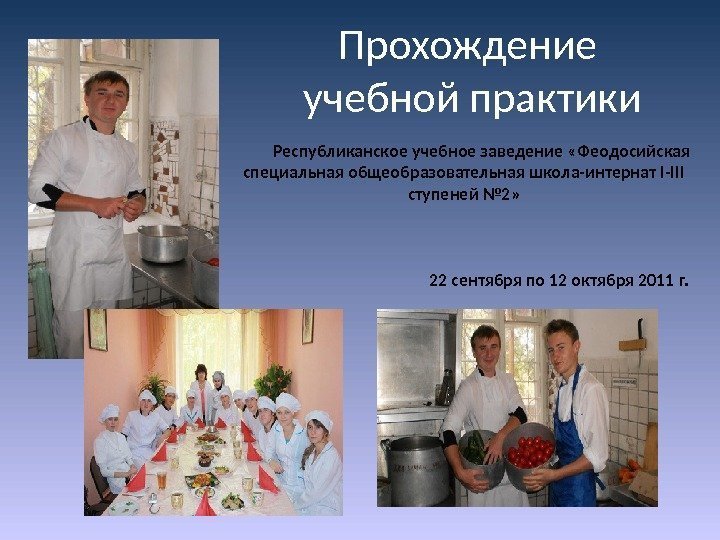 Прохождение учебной практики

Республиканское учебное заведение «Феодосийская специальная общеобразовательная школа-интернат I-III ступеней №2»

22 сентября по 12 октября 2011 г.